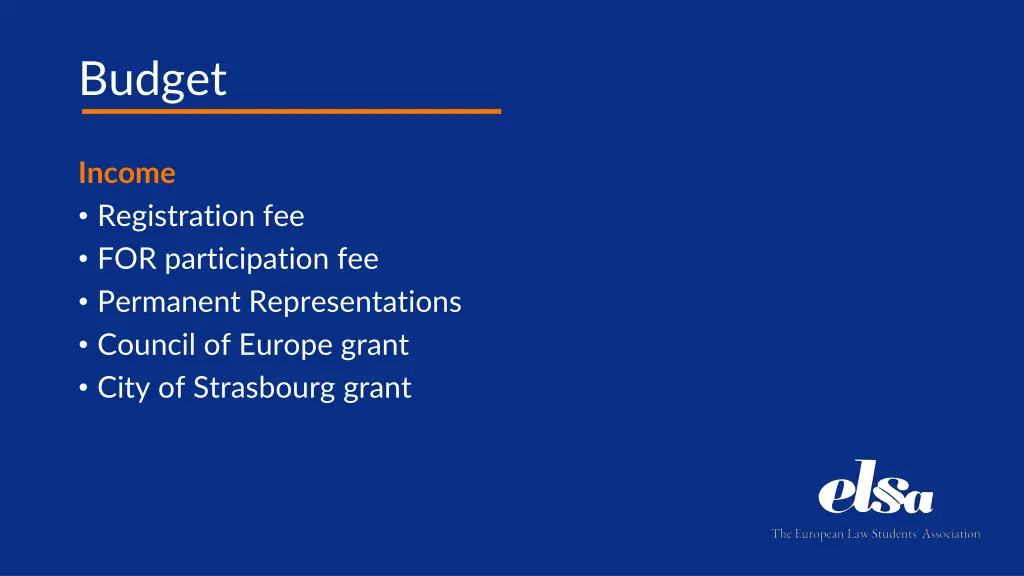 Budget

Income
• Registration fee
• FOR participation fee
• Permanent Representations
• Council of Europe grant
• City of Strasbourg grant

elsa
The European Law Students' Association